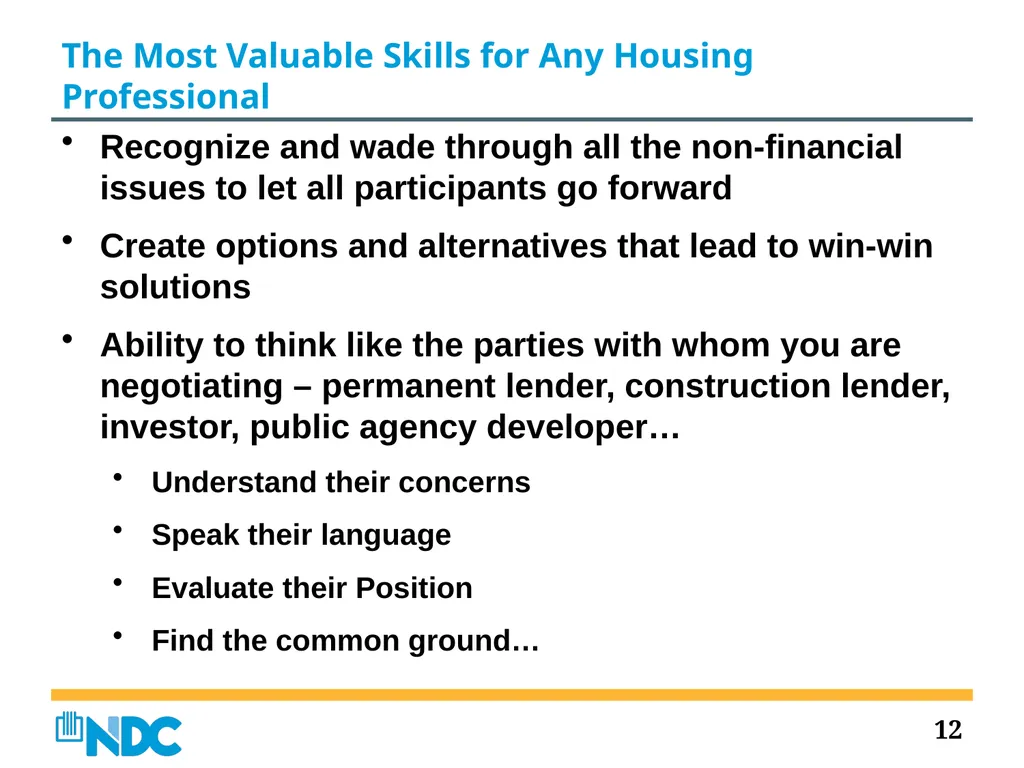 The Most Valuable Skills for Any Housing Professional

• Recognize and wade through all the non-financial issues to let all participants go forward

• Create options and alternatives that lead to win-win solutions

• Ability to think like the parties with whom you are negotiating – permanent lender, construction lender, investor, public agency developer…

  • Understand their concerns

  • Speak their language

  • Evaluate their Position

  • Find the common ground…

NDC

12